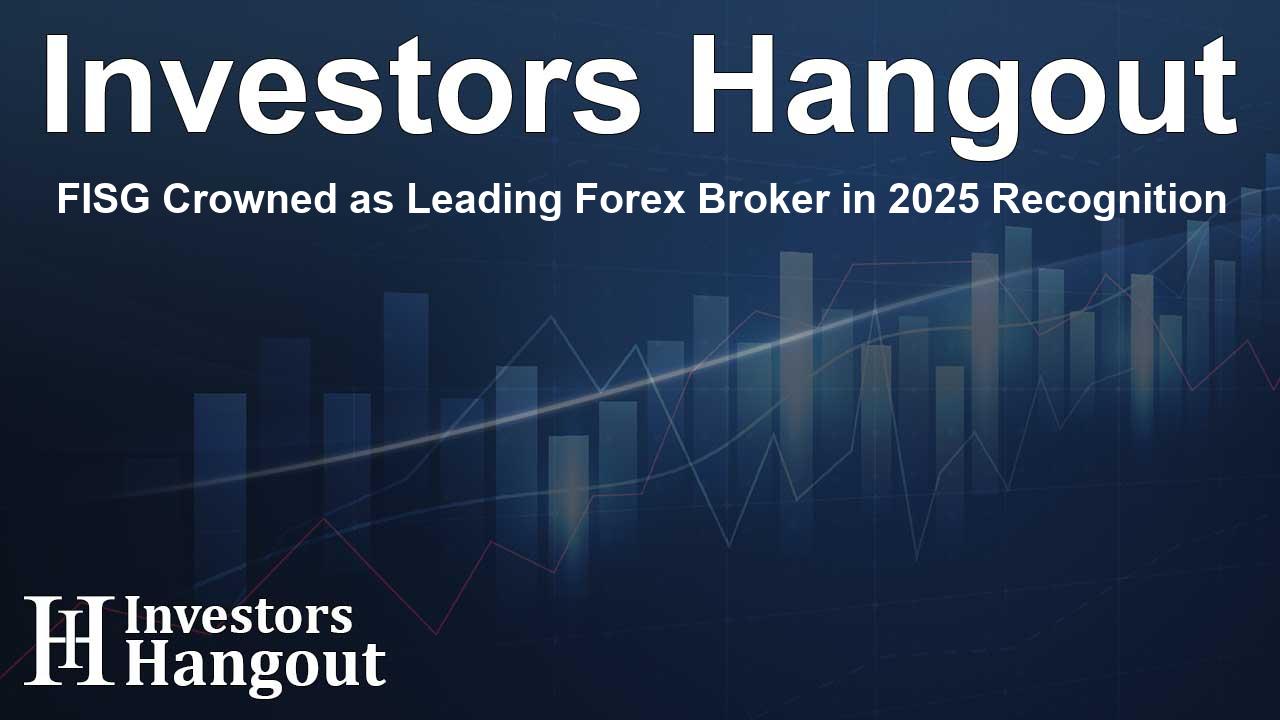 Investors Hangout

FISG Crowned as Leading Forex Broker in 2025 Recognition

IH Investors Hangout